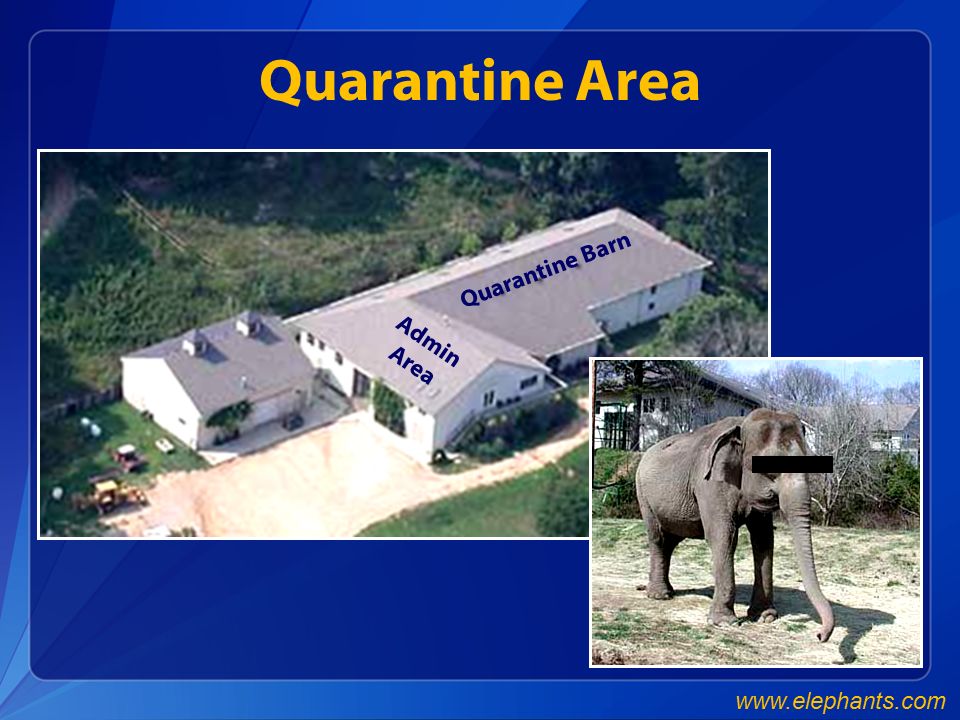 Quarantine Area

Quarantine Barn

Admin Area

www.elephants.com